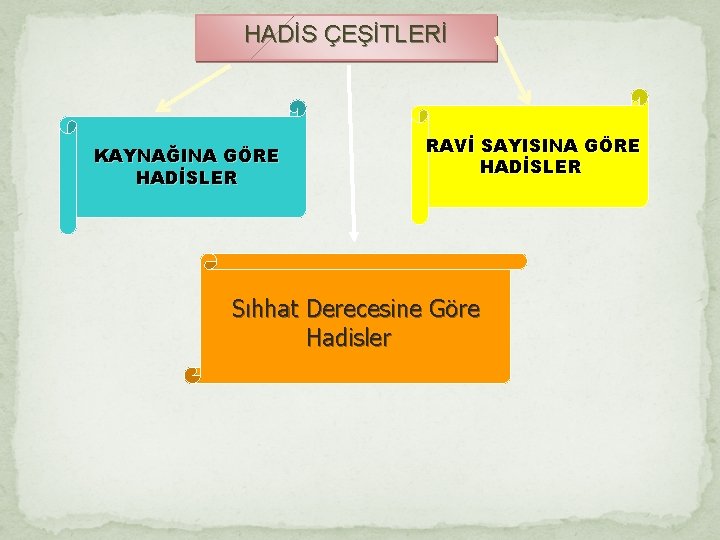 HADİS ÇEŞİTLERİ

KAYNAĞINA GÖRE HADİSLER

RAVİ SAYISINA GÖRE HADİSLER

Sıhhat Derecesine Göre Hadisler